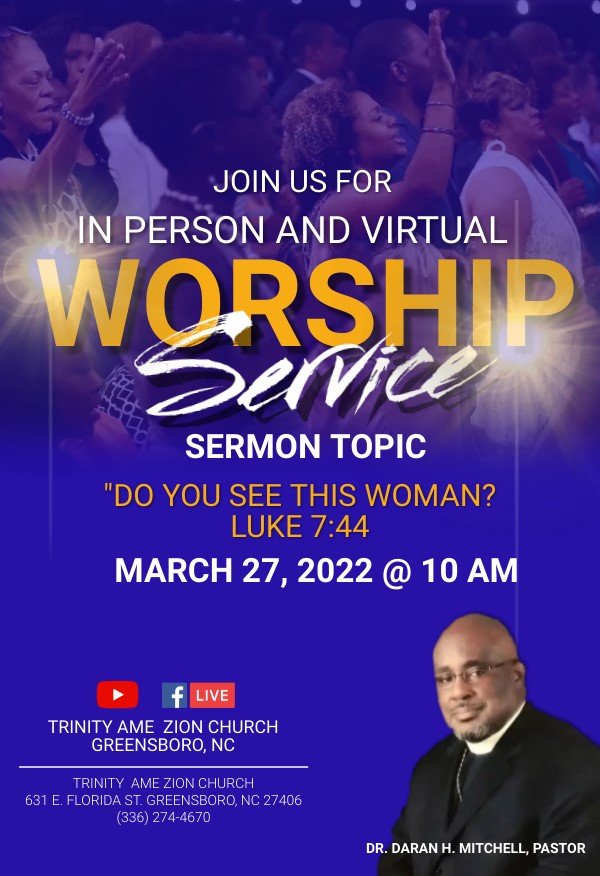 JOIN US FOR
IN PERSON AND VIRTUAL
WORSHIP
Service
SERMON TOPIC
"DO YOU SEE THIS WOMAN?
LUKE 7:44
MARCH 27, 2022 @ 10 AM

LIVE
TRINITY AME ZION CHURCH
GREENSBORO, NC

TRINITY AME ZION CHURCH
631 E. FLORIDA ST. GREENSBORO, NC 27406
(336) 274-4670

DR. DARAN H. MITCHELL, PASTOR